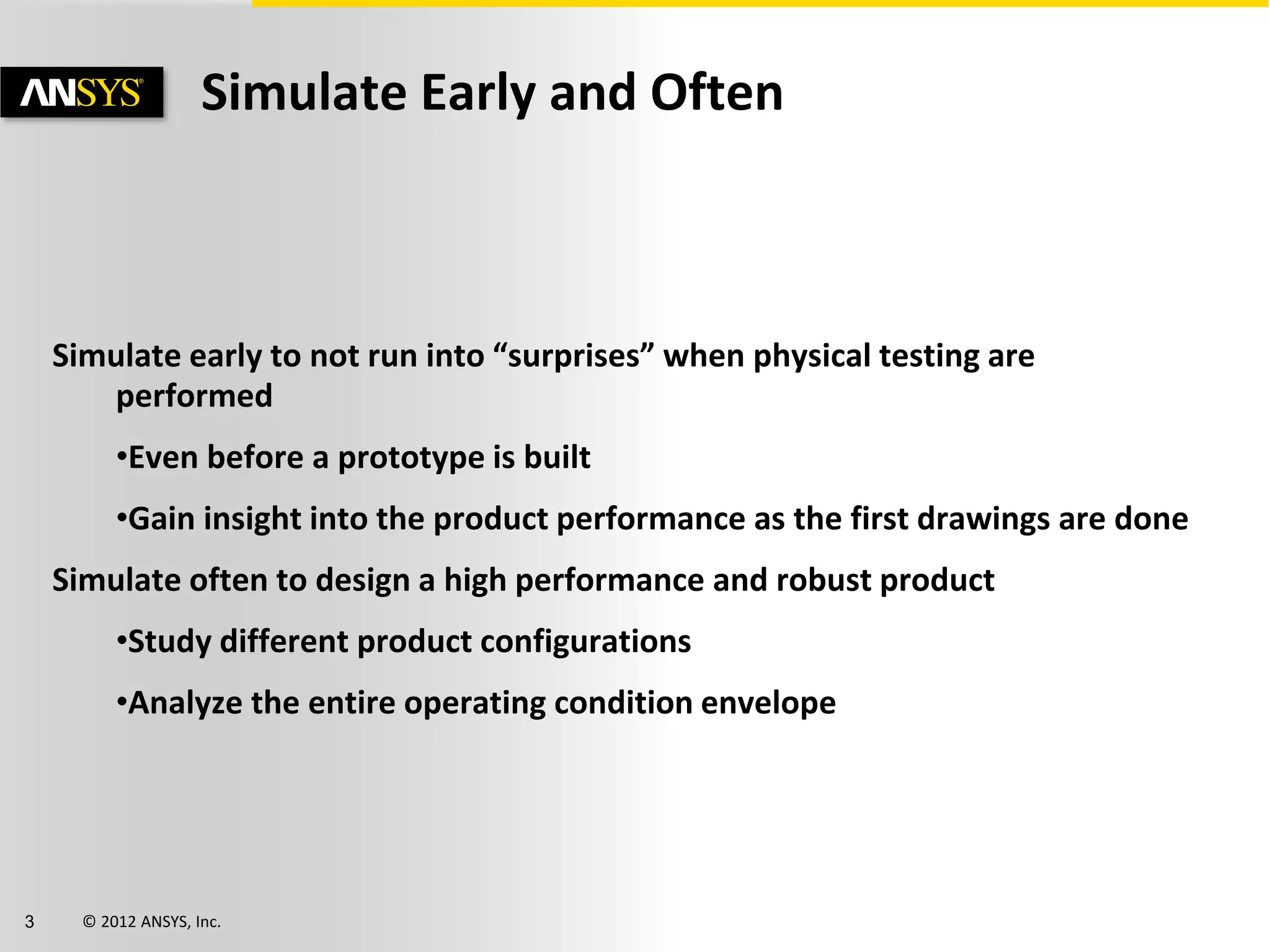 ANSYS®

Simulate Early and Often

Simulate early to not run into “surprises” when physical testing are performed

•Even before a prototype is built

•Gain insight into the product performance as the first drawings are done

Simulate often to design a high performance and robust product

•Study different product configurations

•Analyze the entire operating condition envelope

3 © 2012 ANSYS, Inc.